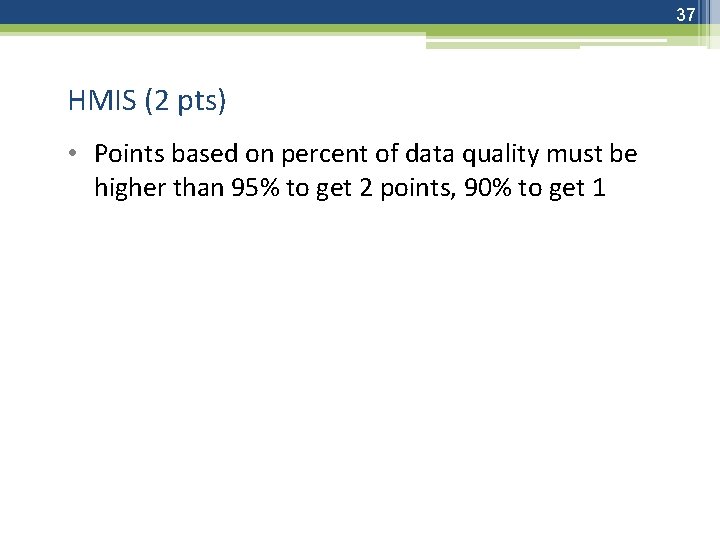 37

HMIS (2 pts)

• Points based on percent of data quality must be higher than 95% to get 2 points, 90% to get 1